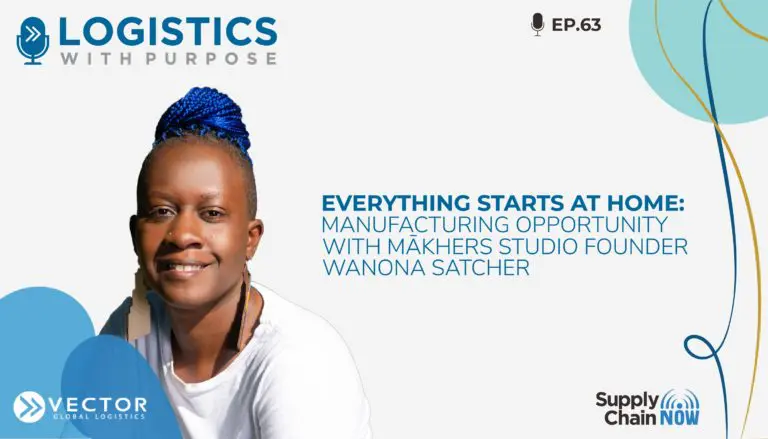 LOGISTICS
WITH PURPOSE

EP.63

EVERYTHING STARTS AT HOME:
MANUFACTURING OPPORTUNITY WITH MĀKHERS STUDIO FOUNDER WANONA SATCHER

VECTOR
GLOBAL LOGISTICS

Supply Chain NOW